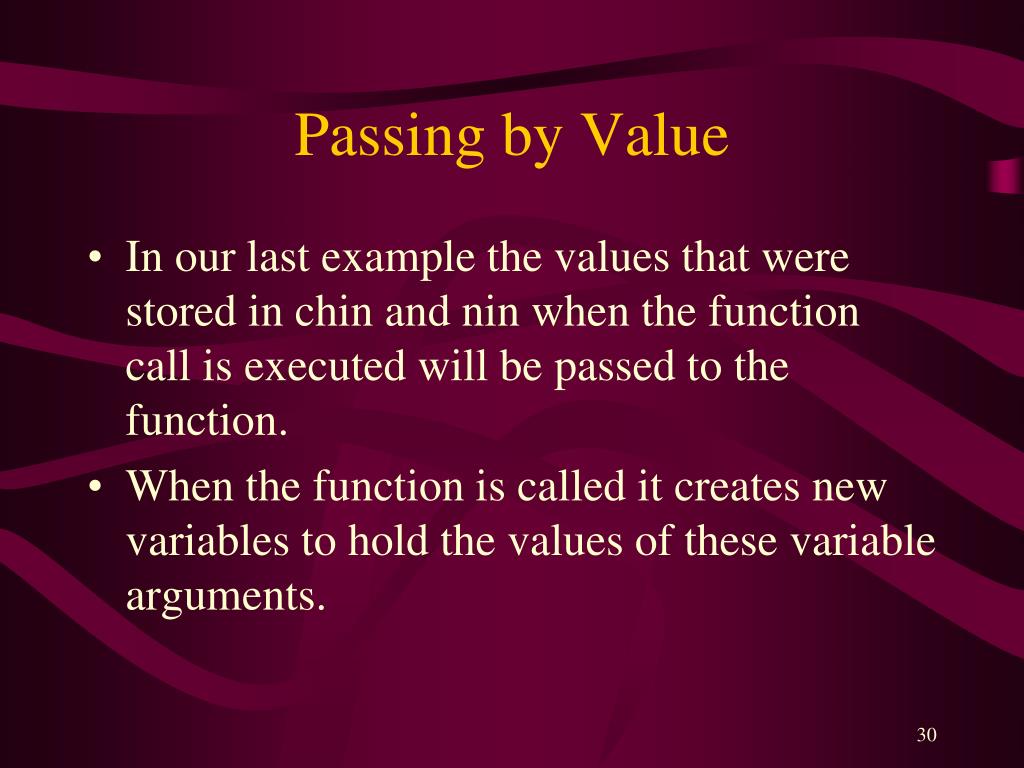 Passing by Value

• In our last example the values that were stored in chin and nin when the function call is executed will be passed to the function.
• When the function is called it creates new variables to hold the values of these variable arguments.

30